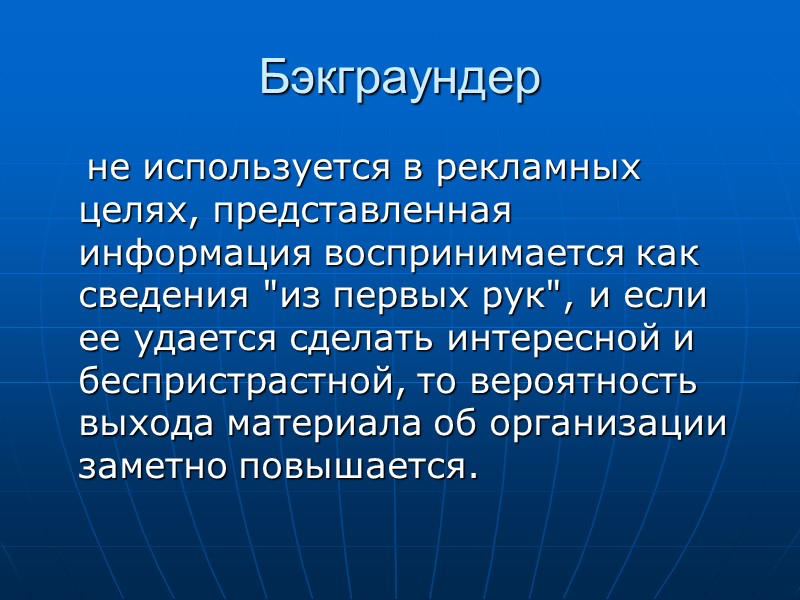 Бэкграундер

не используется в рекламных целях, представленная информация воспринимается как сведения "из первых рук", и если ее удается сделать интересной и беспристрастной, то вероятность выхода материала об организации заметно повышается.